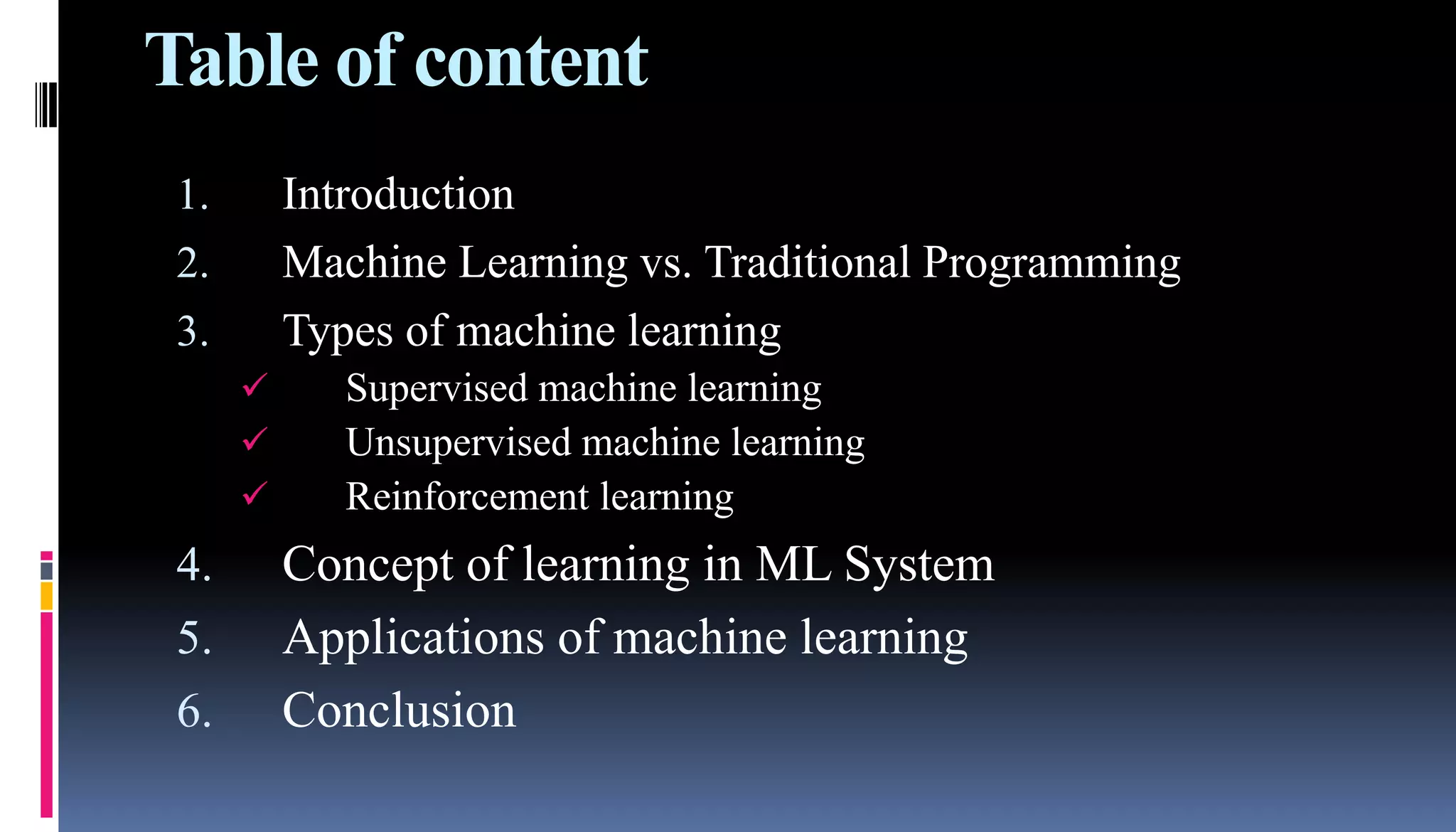 Table of content

1. Introduction
2. Machine Learning vs. Traditional Programming
3. Types of machine learning
✓ Supervised machine learning
✓ Unsupervised machine learning
✓ Reinforcement learning
4. Concept of learning in ML System
5. Applications of machine learning
6. Conclusion